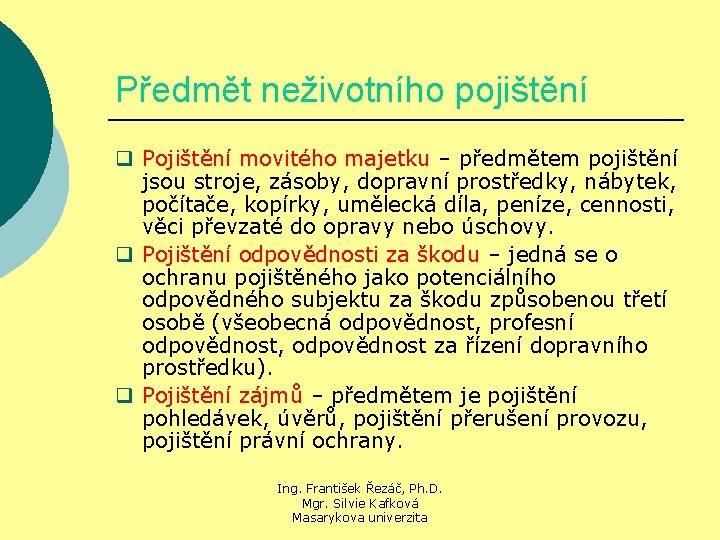 Předmět neživotního pojištění

❑ Pojištění movitého majetku – předmětem pojištění jsou stroje, zásoby, dopravní prostředky, nábytek, počítače, kopírky, umělecká díla, peníze, cennosti, věci převzaté do opravy nebo úschovy.

❑ Pojištění odpovědnosti za škodu – jedná se o ochranu pojištěného jako potenciálního odpovědného subjektu za škodu způsobenou třetí osobě (všeobecná odpovědnost, profesní odpovědnost, odpovědnost za řízení dopravního prostředku).

❑ Pojištění zájmů – předmětem je pojištění pohledávek, úvěrů, pojištění přerušení provozu, pojištění právní ochrany.

Ing. František Řezáč, Ph.D.
Mgr. Silvie Kafková
Masarykova univerzita